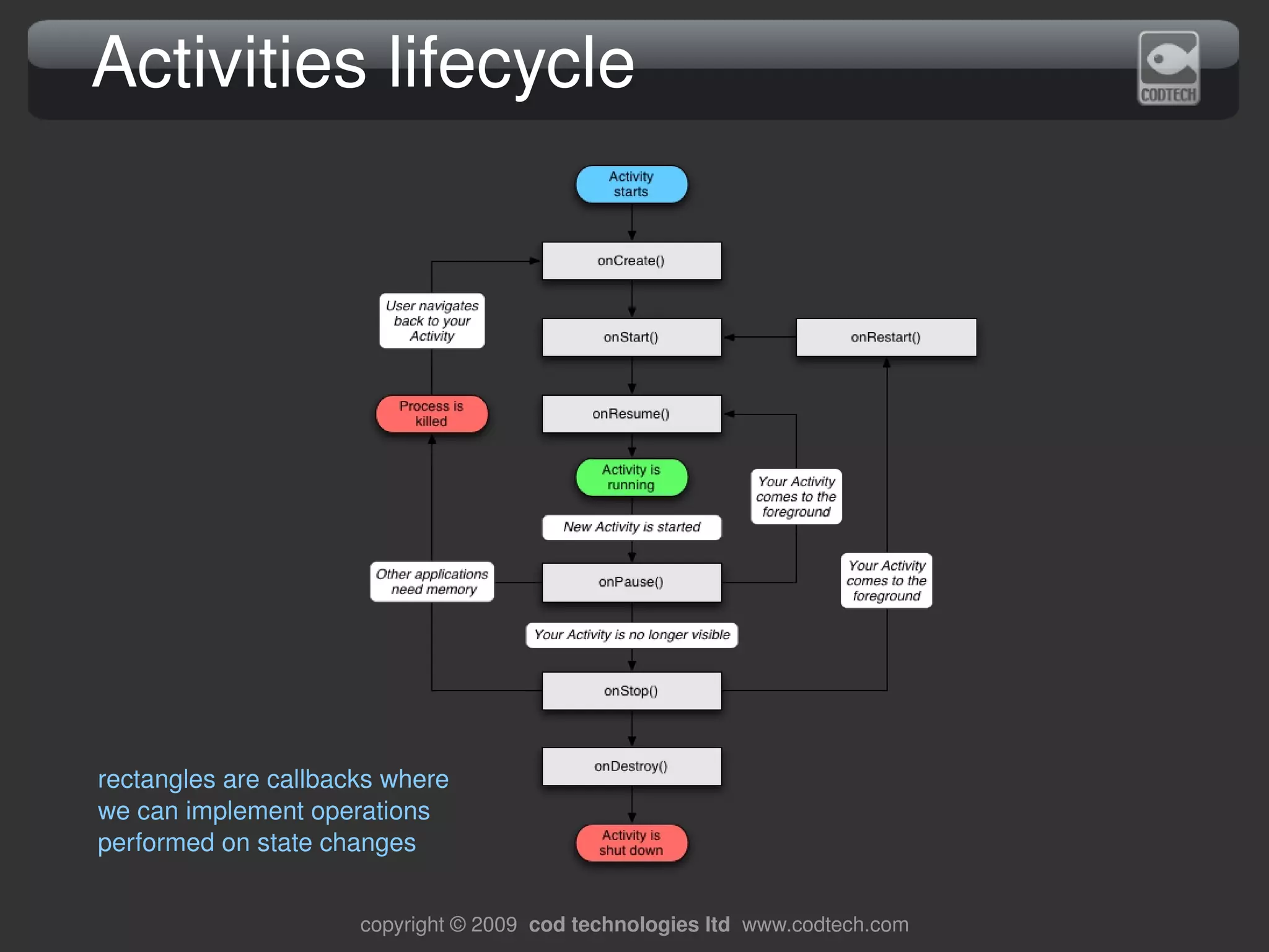 Activities lifecycle

CODTECH

Activity starts

onCreate()

User navigates back to your Activity

onStart()

onRestart()

Process is killed

onResume()

Activity is running

Your Activity comes to the foreground

New Activity is started

Other applications need memory

onPause()

Your Activity comes to the foreground

Your Activity is no longer visible

onStop()

onDestroy()

Activity is shut down

rectangles are callbacks where we can implement operations performed on state changes

copyright © 2009 cod technologies ltd www.codtech.com